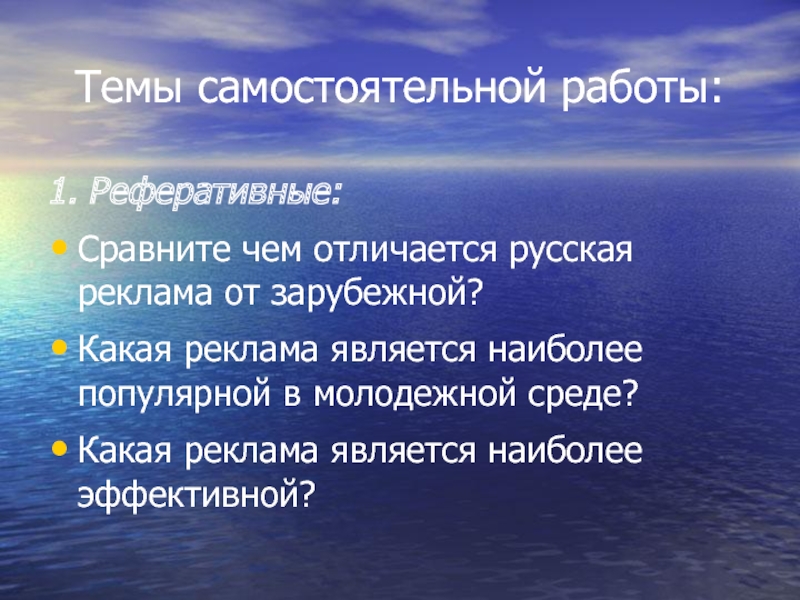 Темы самостоятельной работы:

1. Реферативные:

• Сравните чем отличается русская реклама от зарубежной?

• Какая реклама является наиболее популярной в молодежной среде?

• Какая реклама является наиболее эффективной?